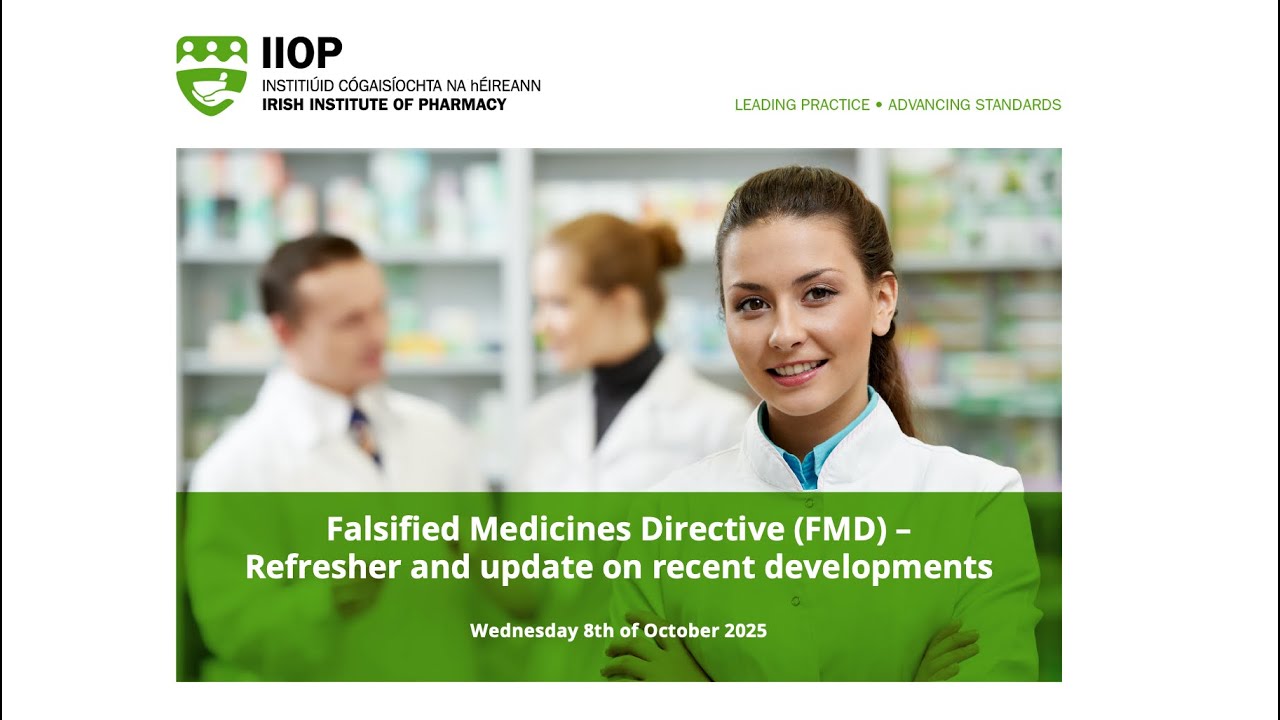 IIOP
INSTITIÚID CÓGAISÍOCHTA NA hÉIREANN
IRISH INSTITUTE OF PHARMACY

LEADING PRACTICE • ADVANCING STANDARDS

Falsified Medicines Directive (FMD) – Refresher and update on recent developments

Wednesday 8th of October 2025